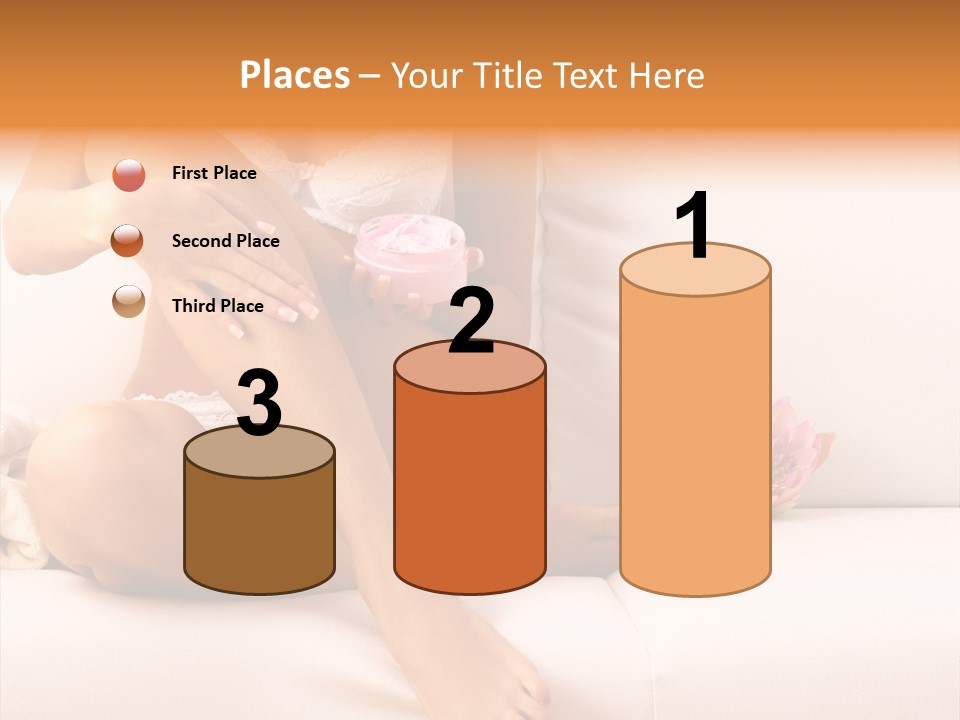 Places – Your Title Text Here

First Place

Second Place

Third Place

3

2

1